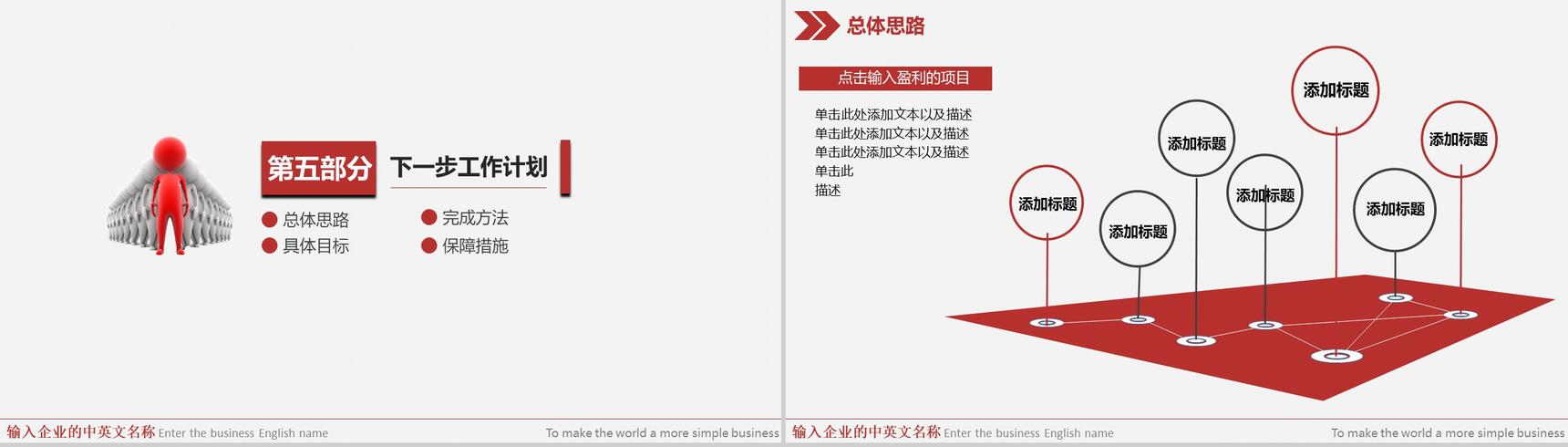 第五部分 下一步工作计划

总体思路
具体目标
完成方法
保障措施

输入企业的中英文名称 Enter the business English name
To make the world a more simple business

总体思路

点击输入盈利的项目

单击此处添加文本以及描述
单击此处添加文本以及描述
单击此处添加文本以及描述
单击此
描述

添加标题
添加标题
添加标题
添加标题
添加标题
添加标题
添加标题

输入企业的中英文名称 Enter the business English name
To make the world a more simple business